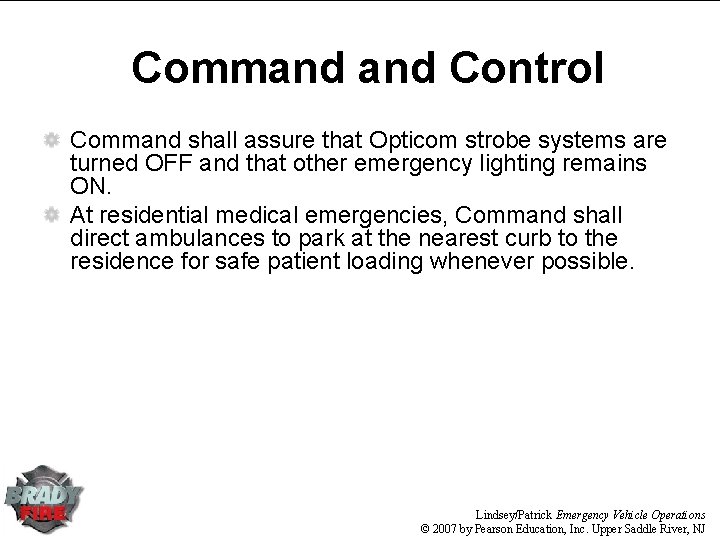 Command and Control

Command shall assure that Opticom strobe systems are turned OFF and that other emergency lighting remains ON.

At residential medical emergencies, Command shall direct ambulances to park at the nearest curb to the residence for safe patient loading whenever possible.

BRADY FIRE

Lindsey/Patrick Emergency Vehicle Operations
© 2007 by Pearson Education, Inc. Upper Saddle River, NJ